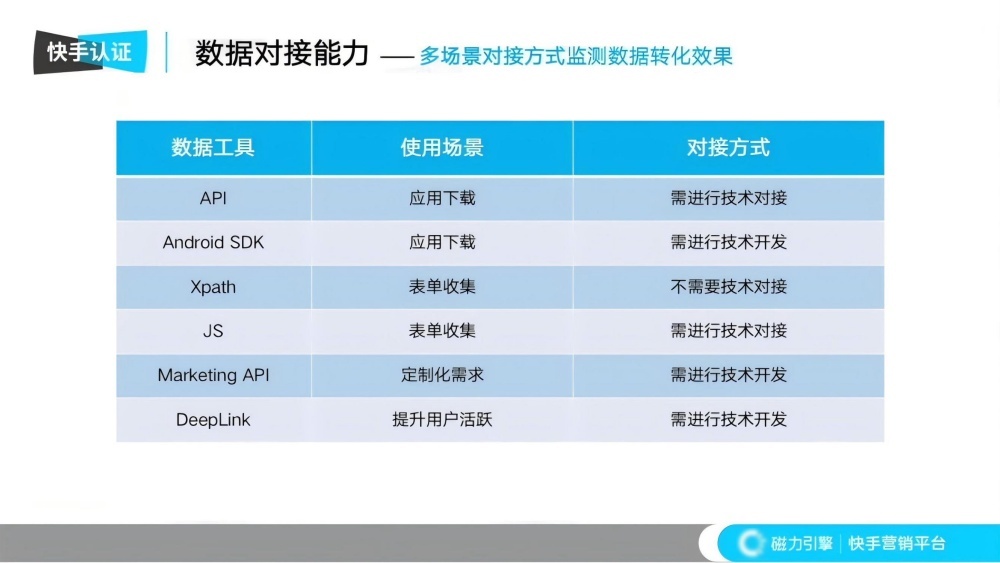 快手认证

数据对接能力 —— 多场景对接方式监测数据转化效果

| 数据工具 | 使用场景 | 对接方式 |
|---|---|---|
| API | 应用下载 | 需进行技术对接 |
| Android SDK | 应用下载 | 需进行技术开发 |
| Xpath | 表单收集 | 不需要技术对接 |
| JS | 表单收集 | 需进行技术对接 |
| Marketing API | 定制化需求 | 需进行技术开发 |
| DeepLink | 提升用户活跃 | 需进行技术开发 |

磁力引擎 | 快手营销平台